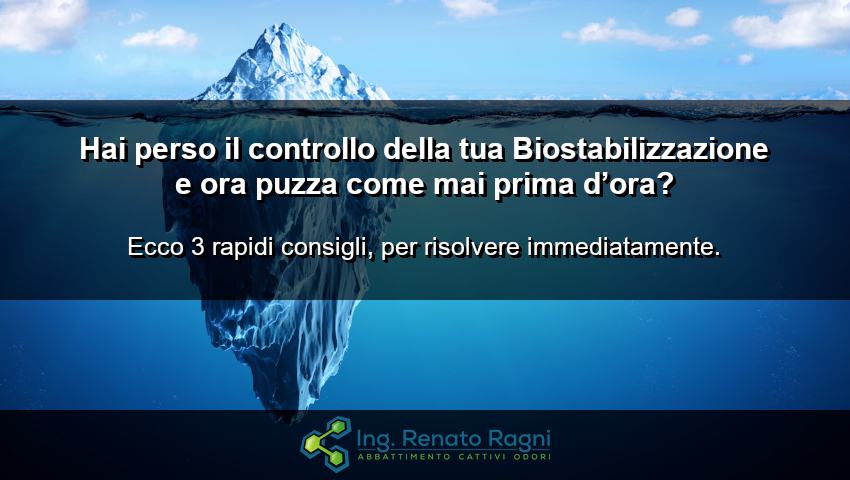 Hai perso il controllo della tua Biostabilizzazione e ora puzza come mai prima d’ora?

Ecco 3 rapidi consigli, per risolvere immediatamente.

Ing. Renato Ragni
ABBATTIMENTO CATTIVI ODORI